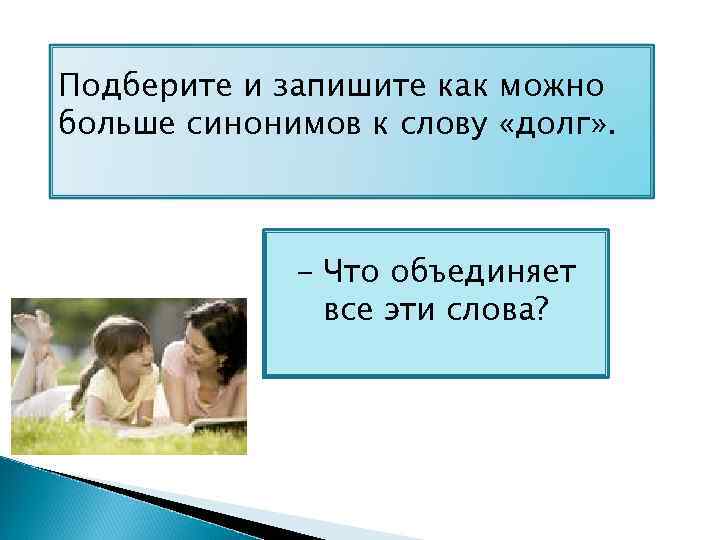 Подберите и запишите как можно больше синонимов к слову «долг».

– Что объединяет все эти слова?